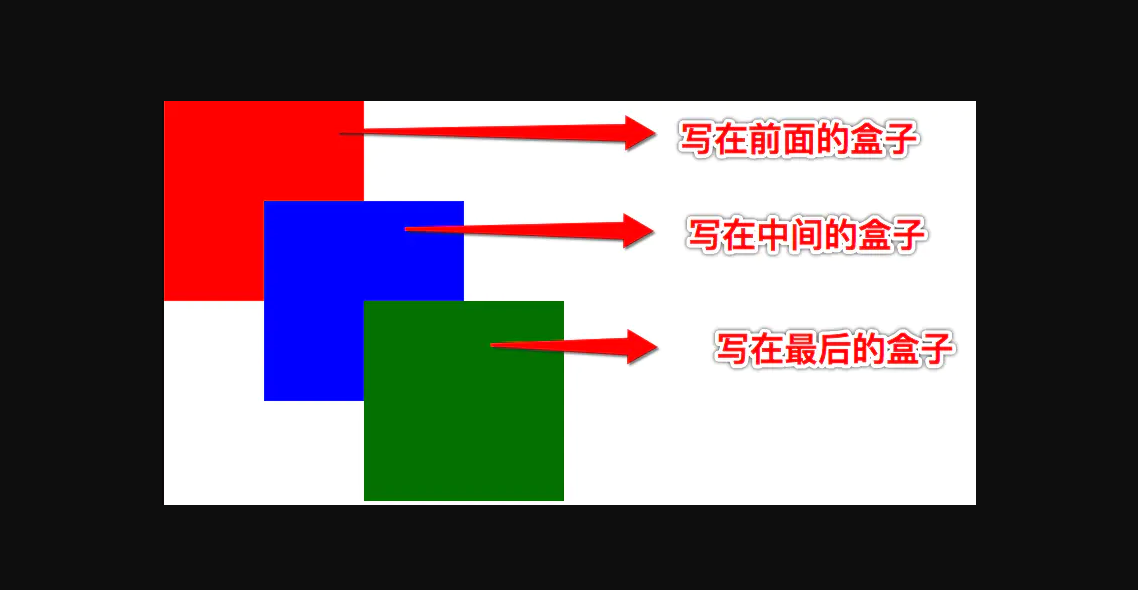 写在前面的盒子

写在中间的盒子

写在最后的盒子